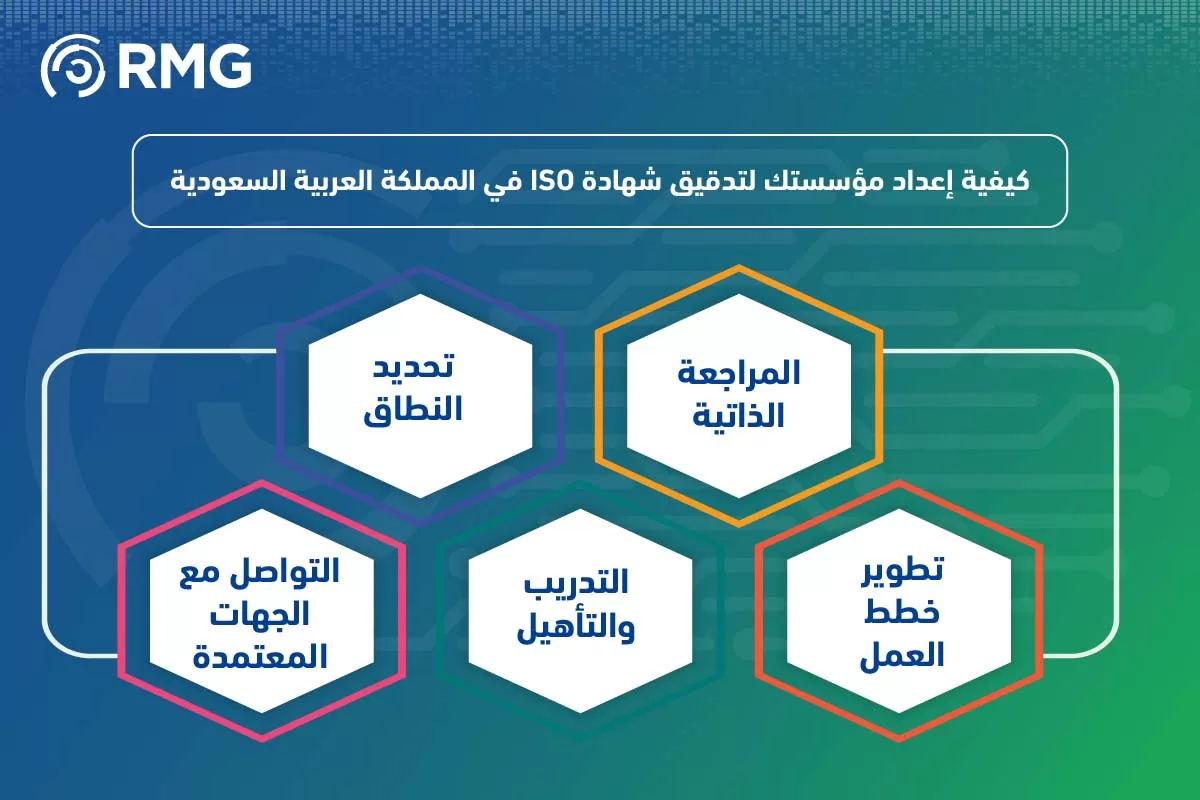 RMG

كيفية إعداد مؤسستك لتدقيق شهادة ISO في المملكة العربية السعودية

المراجعة الذاتية

تحديد النطاق

تطوير خطط العمل

التدريب والتأهيل

التواصل مع الجهات المعتمدة